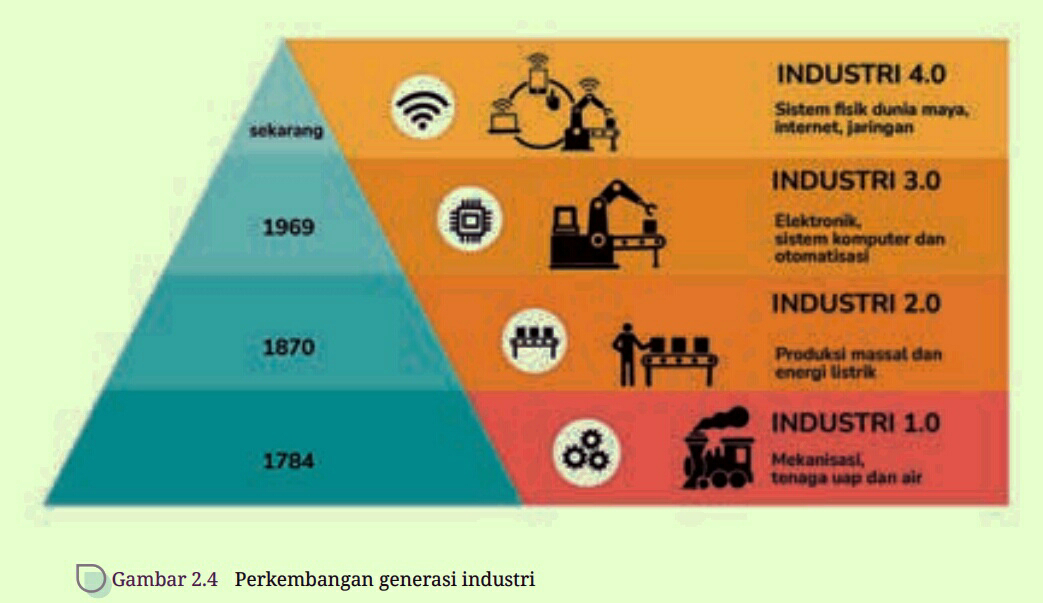 sekarang

INDUSTRI 4.0
Sistem fisik dunia maya, internet, jaringan

1969

INDUSTRI 3.0
Elektronik, sistem komputer dan otomatisasi

1870

INDUSTRI 2.0
Produksi massal dan energi listrik

1784

INDUSTRI 1.0
Mekanisasi, tenaga uap dan air

Gambar 2.4 Perkembangan generasi industri